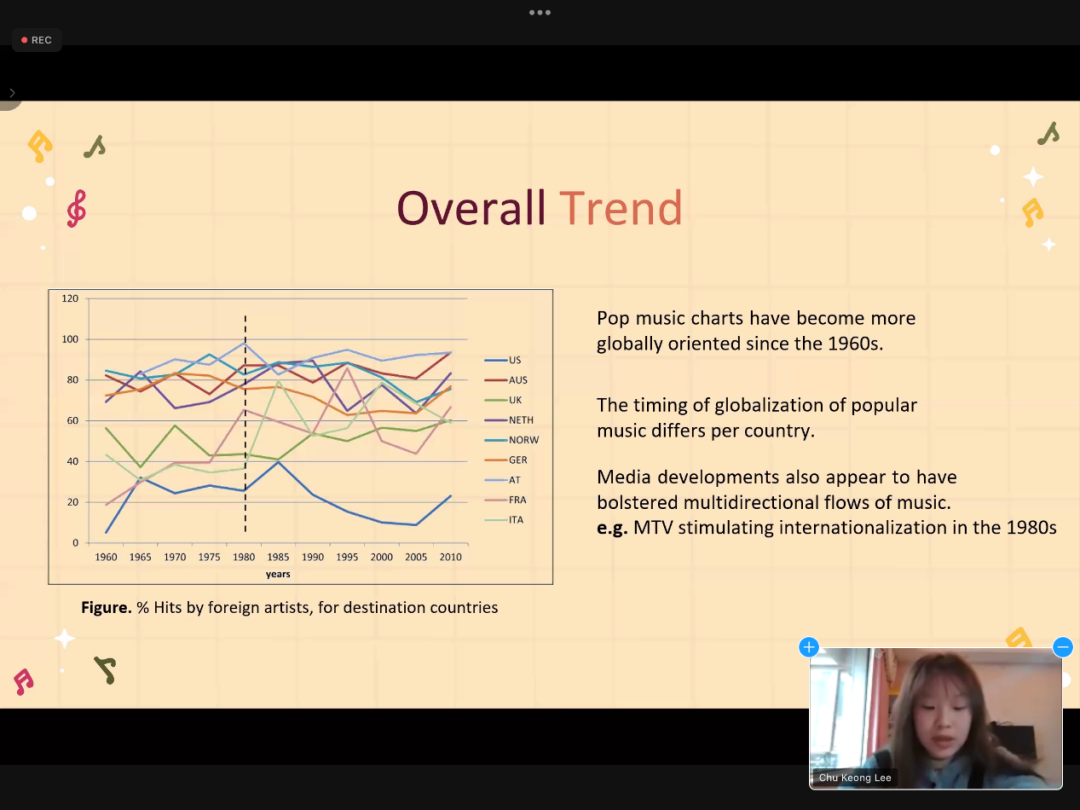 REC

Overall Trend

120
100
80
60
40
20
0
1960 1965 1970 1975 1980 1985 1990 1995 2000 2005 2010
years

US
AUS
UK
NETH
NORW
GER
AT
FRA
ITA

**Figure.** % Hits by foreign artists, for destination countries

Pop music charts have become more globally oriented since the 1960s.

The timing of globalization of popular music differs per country.

Media developments also appear to have bolstered multidirectional flows of music.
**e.g.** MTV stimulating internationalization in the 1980s

Chu Keong Lee